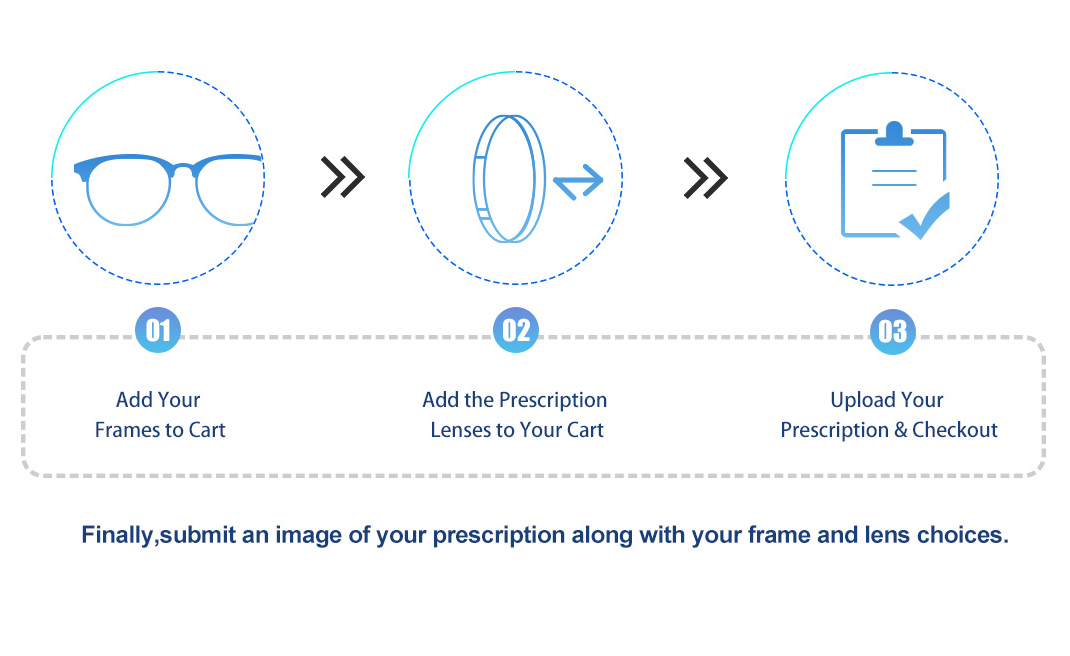 01

Add Your Frames to Cart

02

Add the Prescription Lenses to Your Cart

03

Upload Your Prescription & Checkout

Finally,submit an image of your prescription along with your frame and lens choices.